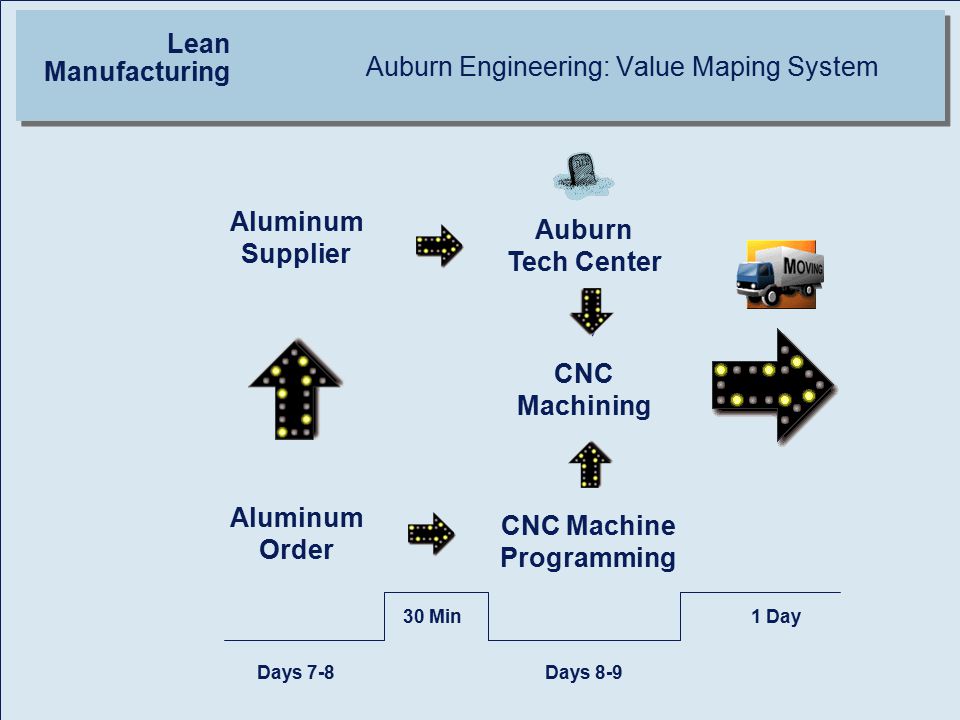 Lean Manufacturing

Auburn Engineering: Value Maping System

Aluminum Supplier

Auburn Tech Center

MOVING

CNC Machining

Aluminum Order

CNC Machine Programming

30 Min

1 Day

Days 7-8

Days 8-9